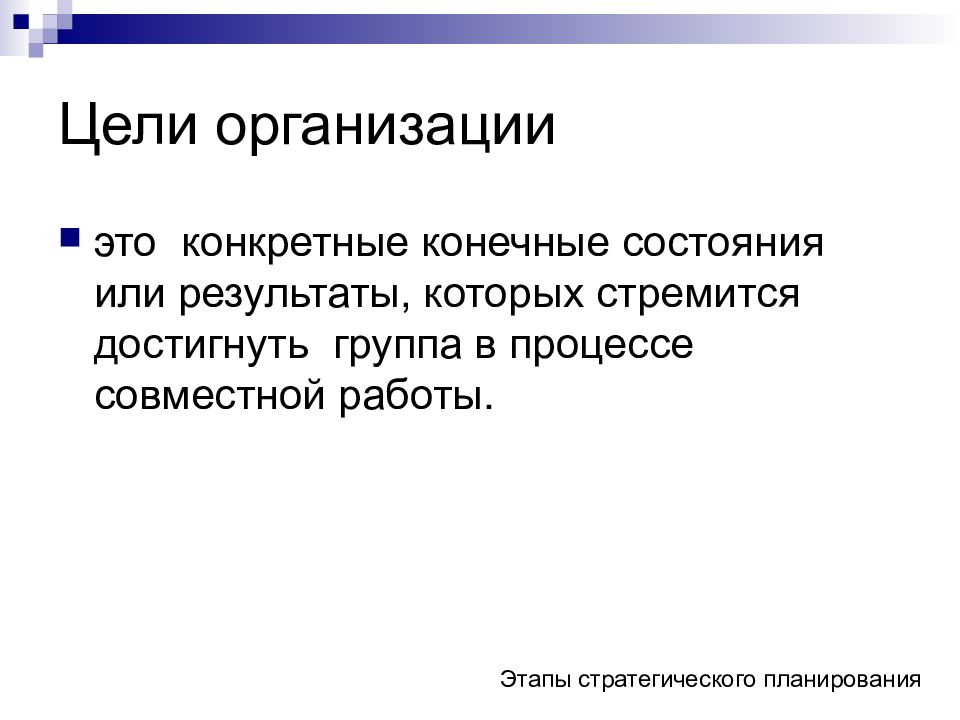 Цели организации

это конкретные конечные состояния или результаты, которых стремится достигнуть группа в процессе совместной работы.

Этапы стратегического планирования